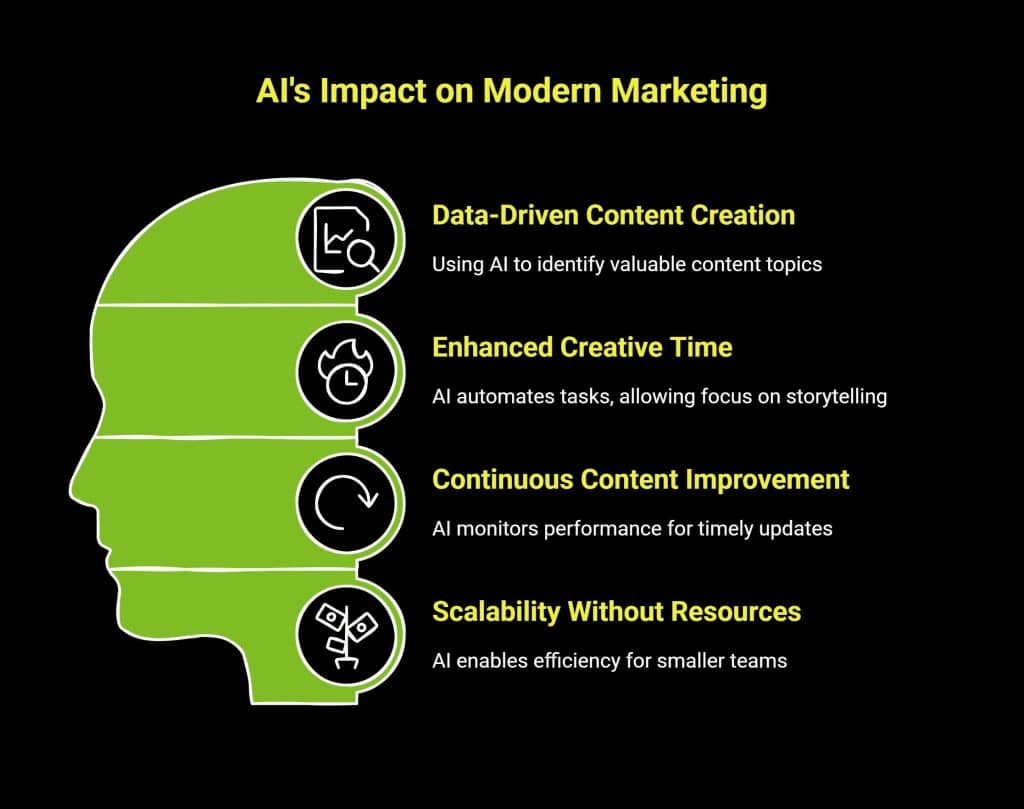 AI's Impact on Modern Marketing

Data-Driven Content Creation

Using AI to identify valuable content topics

Enhanced Creative Time

AI automates tasks, allowing focus on storytelling

Continuous Content Improvement

AI monitors performance for timely updates

Scalability Without Resources

AI enables efficiency for smaller teams